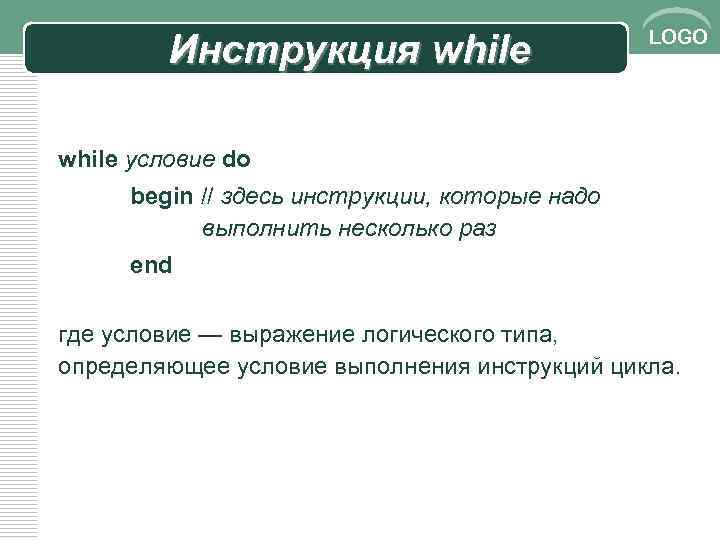 Инструкция while

LOGO

while условие do
begin // здесь инструкции, которые надо выполнить несколько раз
end

где условие — выражение логического типа, определяющее условие выполнения инструкций цикла.